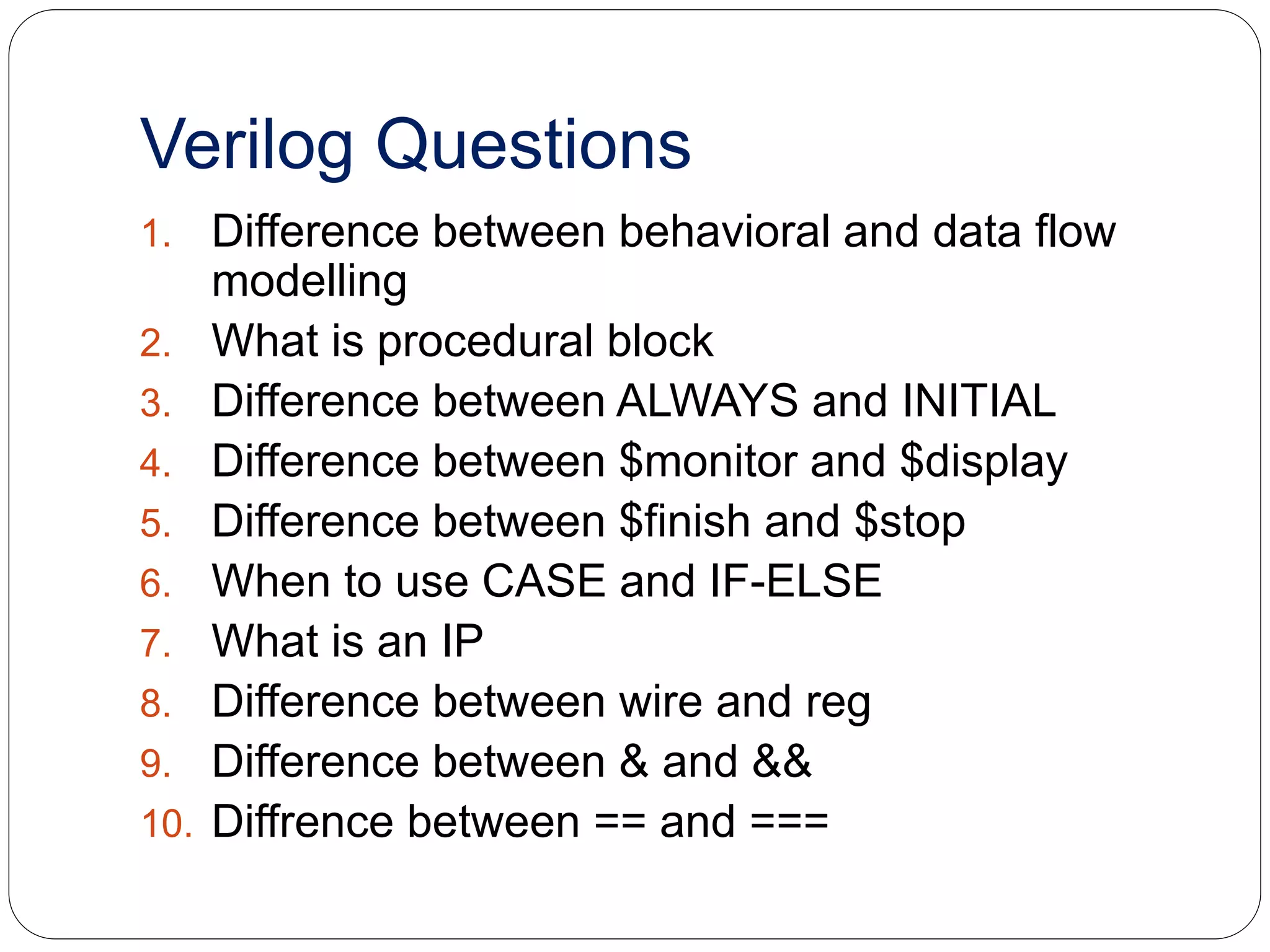 Verilog Questions

1. Difference between behavioral and data flow modelling
2. What is procedural block
3. Difference between ALWAYS and INITIAL
4. Difference between \$monitor and \$display
5. Difference between \$finish and \$stop
6. When to use CASE and IF-ELSE
7. What is an IP
8. Difference between wire and reg
9. Difference between & and &&
10. Diffrence between == and ===